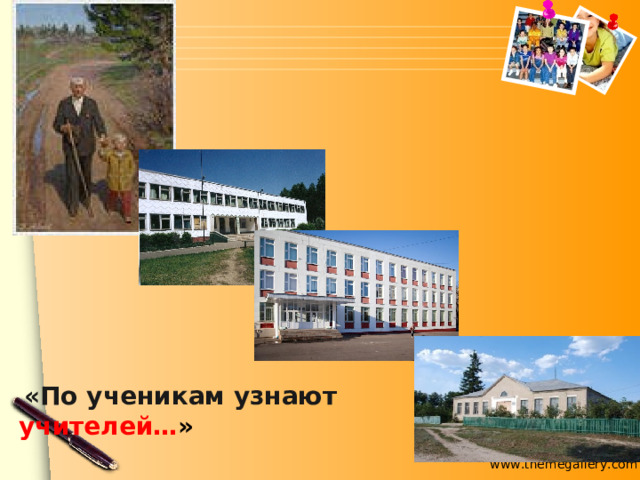 «По ученикам узнают учителей…»

www.themegallery.com